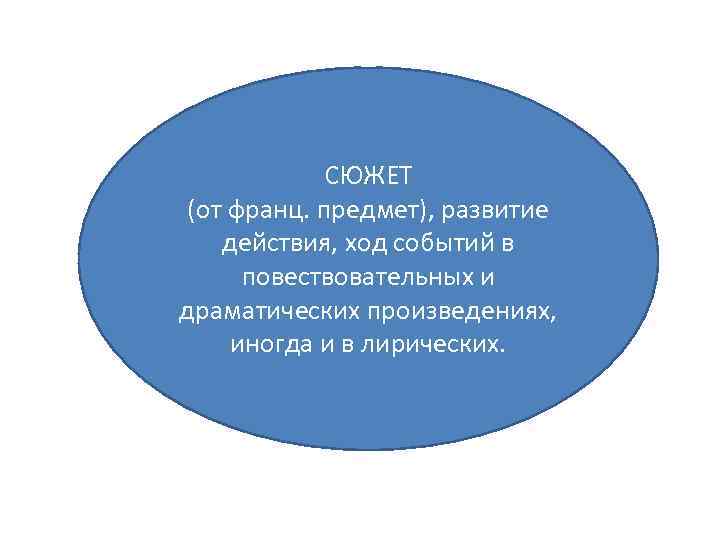 СЮЖЕТ
(от франц. предмет), развитие действия, ход событий в повествовательных и драматических произведениях, иногда и в лирических.